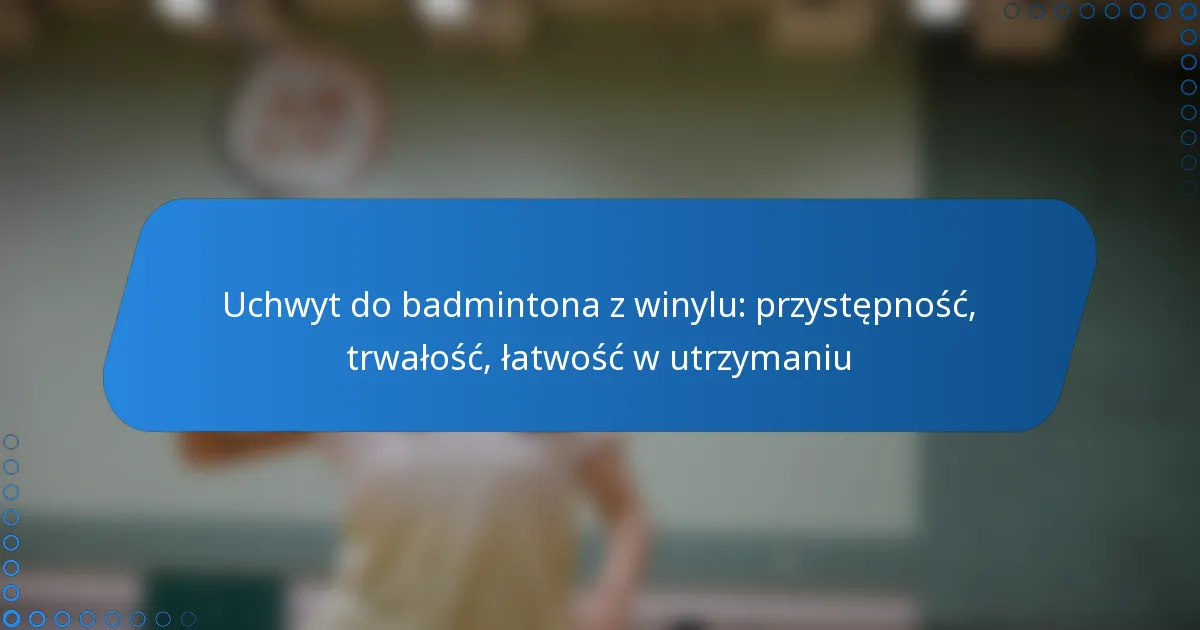 Uchwyt do badmintona z winylu: przystępność, trwałość, łatwość w utrzymaniu